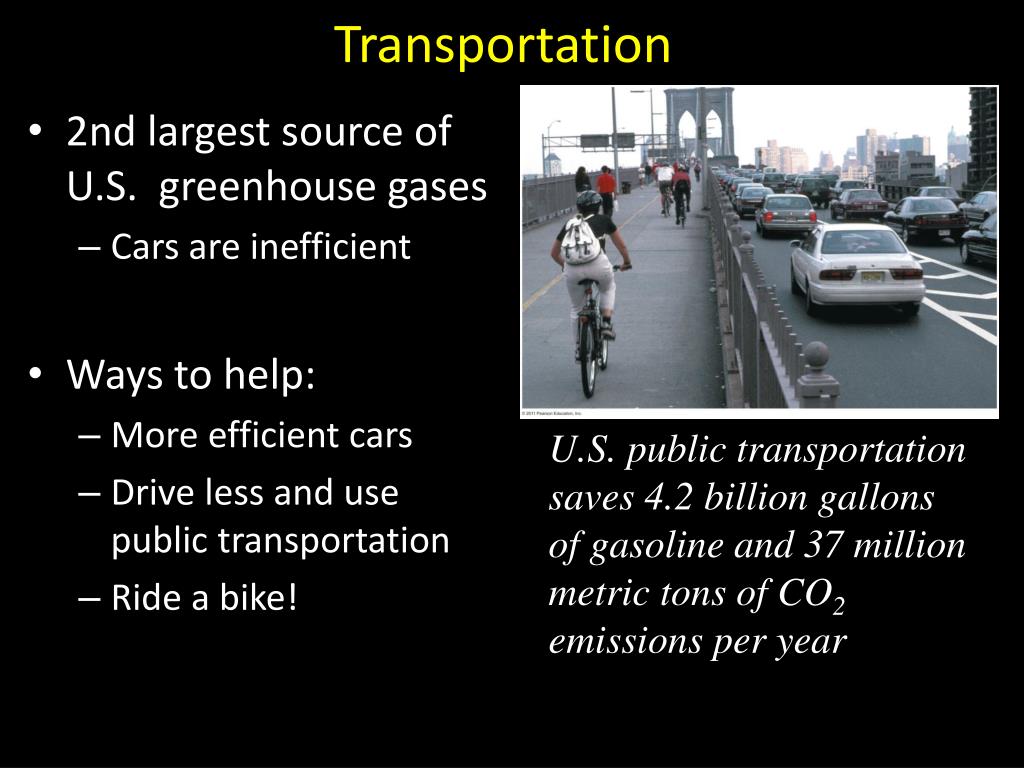 Transportation

• 2nd largest source of U.S. greenhouse gases
– Cars are inefficient

• Ways to help:
– More efficient cars
– Drive less and use public transportation
– Ride a bike!

© 2011 Pearson Education, Inc.

U.S. public transportation saves 4.2 billion gallons of gasoline and 37 million metric tons of $CO_2$ emissions per year